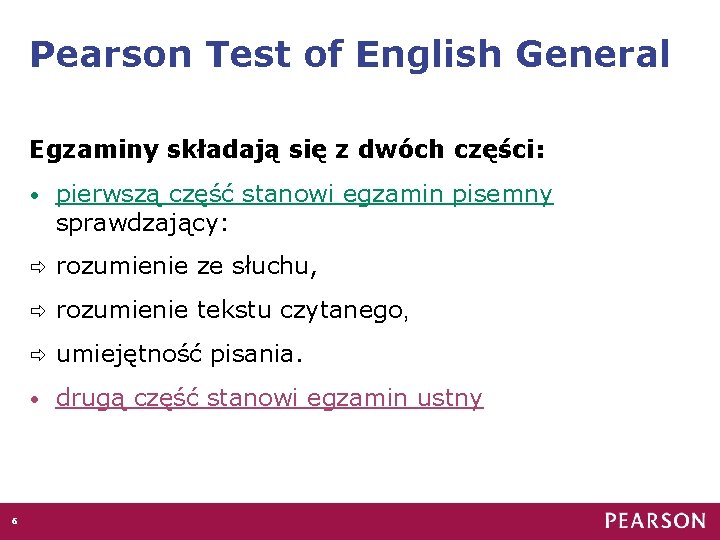 Pearson Test of English General

Egzaminy składają się z dwóch części:

• pierwszą część stanowi egzamin pisemny sprawdzający:

⇨ rozumienie ze słuchu,

⇨ rozumienie tekstu czytanego,

⇨ umiejętność pisania.

• drugą część stanowi egzamin ustny

6

PEARSON